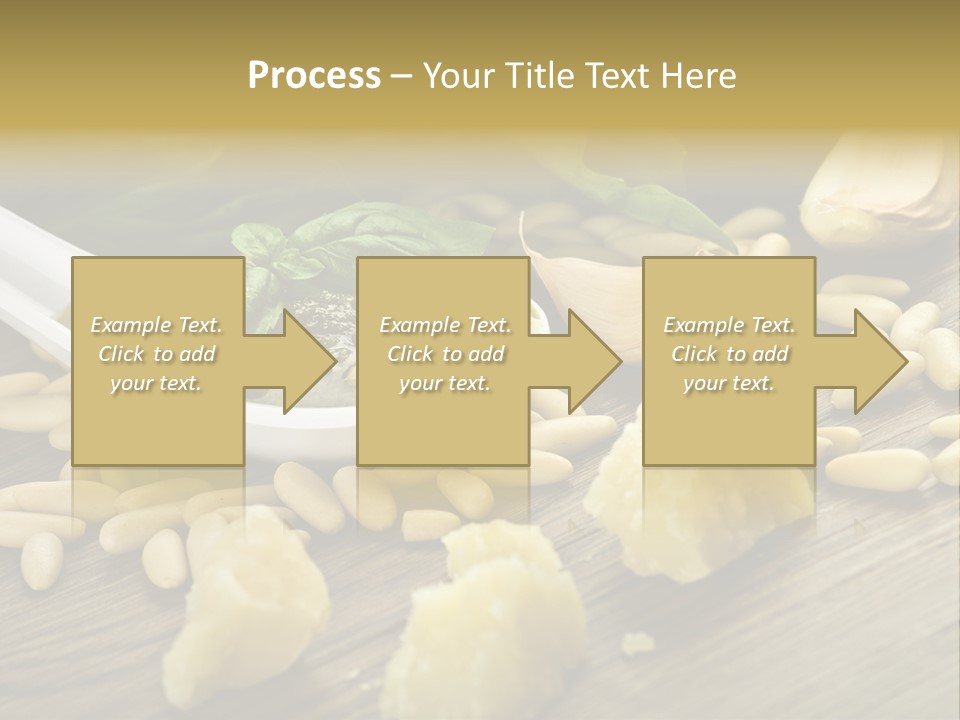 Process – Your Title Text Here

Example Text. Click to add your text.

Example Text. Click to add your text.

Example Text. Click to add your text.